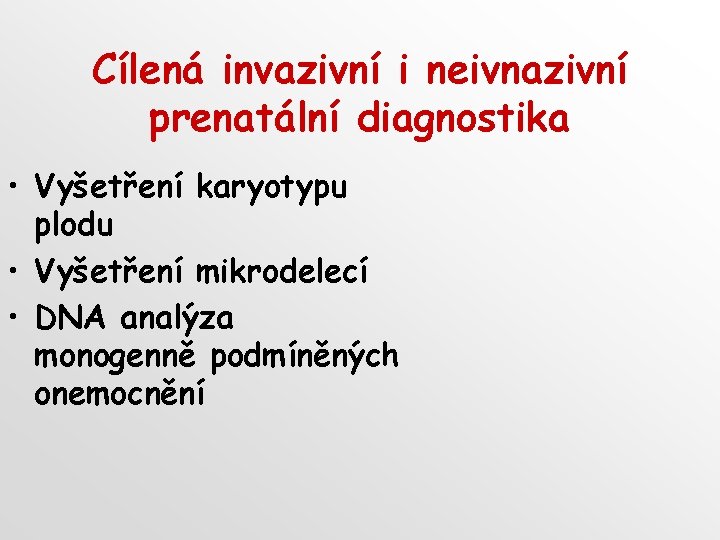 Cílená invazivní i neivnazivní prenatální diagnostika

• Vyšetření karyotypu plodu
• Vyšetření mikrodelecí
• DNA analýza monogenně podmíněných onemocnění